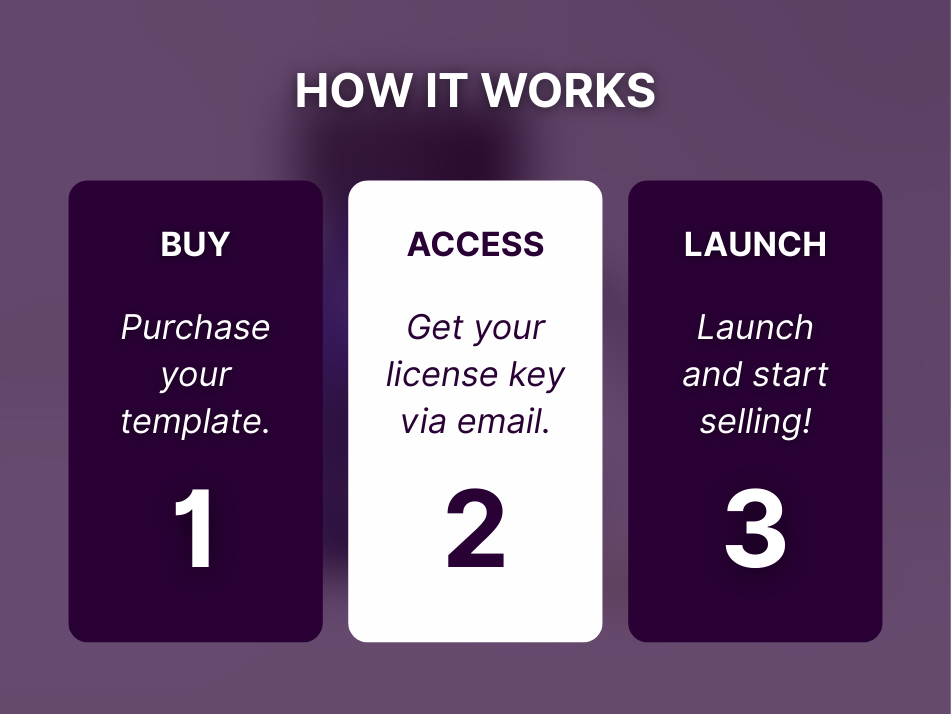 HOW IT WORKS

BUY

Purchase your template.

1

ACCESS

Get your license key via email.

2

LAUNCH

Launch and start selling!

3